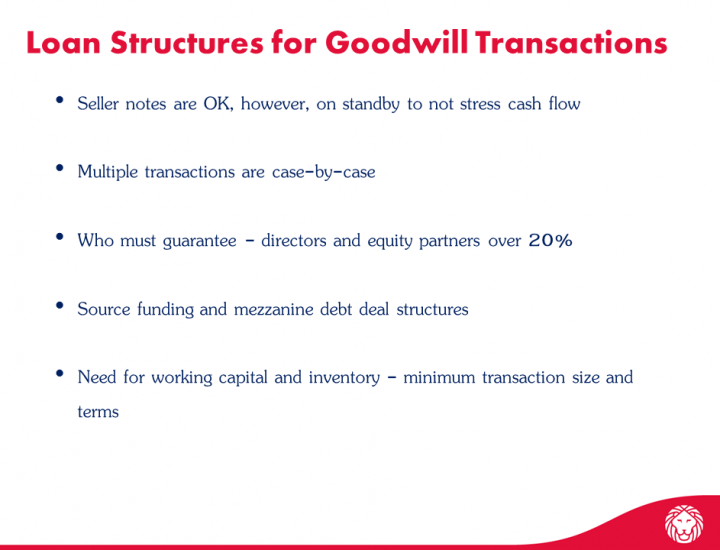 Loan Structures for Goodwill Transactions

• Seller notes are OK, however, on standby to not stress cash flow

• Multiple transactions are case-by-case

• Who must guarantee – directors and equity partners over 20%

• Source funding and mezzanine debt deal structures

• Need for working capital and inventory – minimum transaction size and terms